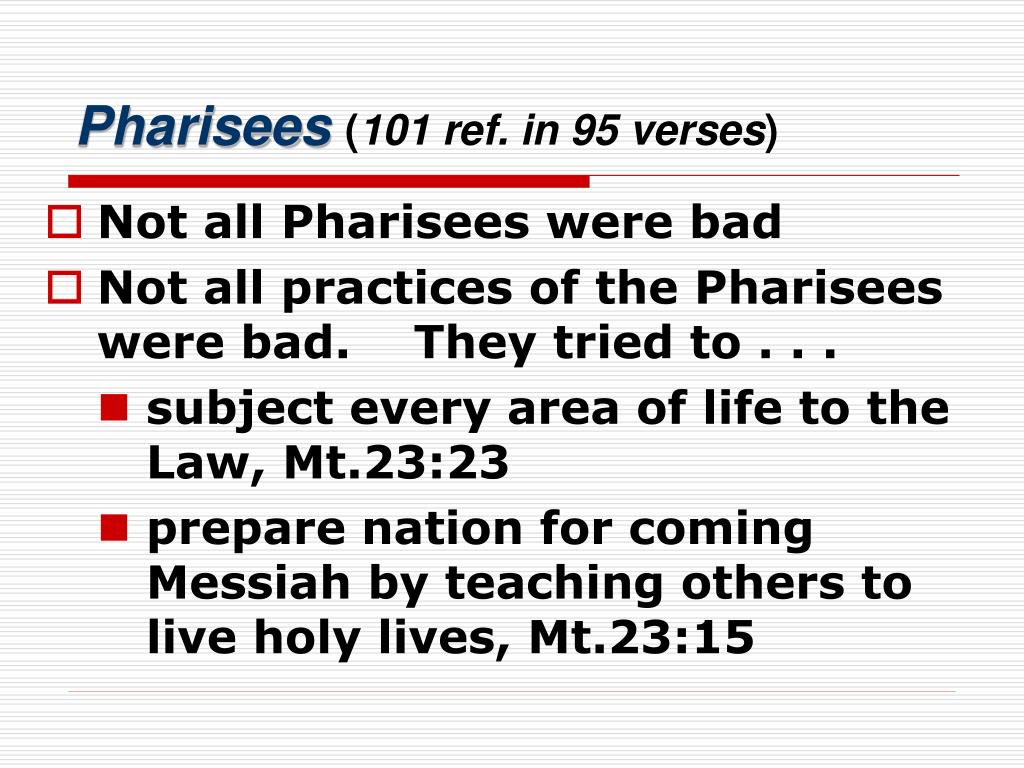 Pharisees (101 ref. in 95 verses)

Not all Pharisees were bad

Not all practices of the Pharisees were bad. They tried to . . .

subject every area of life to the Law, Mt.23:23

prepare nation for coming Messiah by teaching others to live holy lives, Mt.23:15